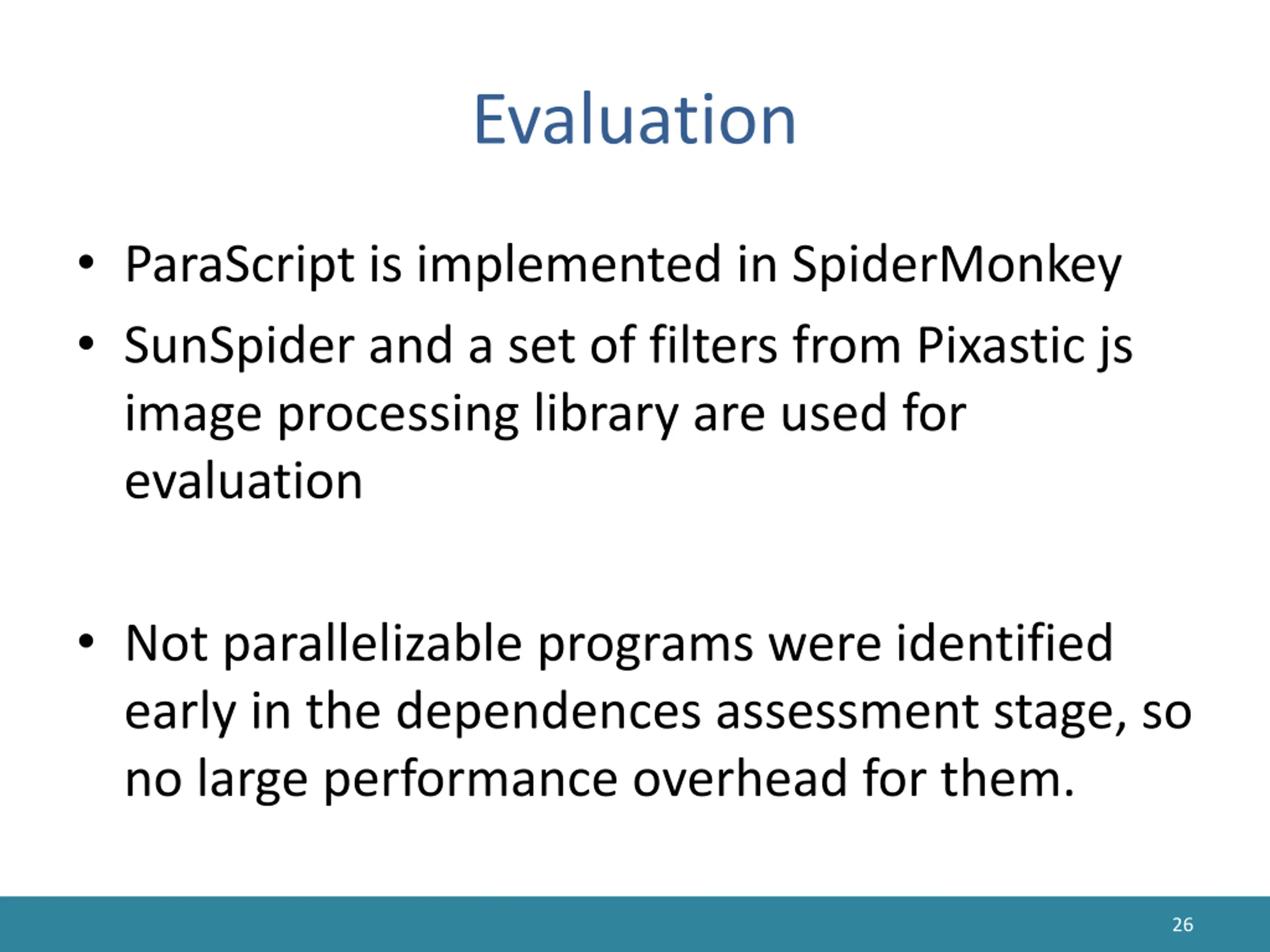 Evaluation

• ParaScript is implemented in SpiderMonkey
• SunSpider and a set of filters from Pixastic js image processing library are used for evaluation

• Not parallelizable programs were identified early in the dependences assessment stage, so no large performance overhead for them.

26